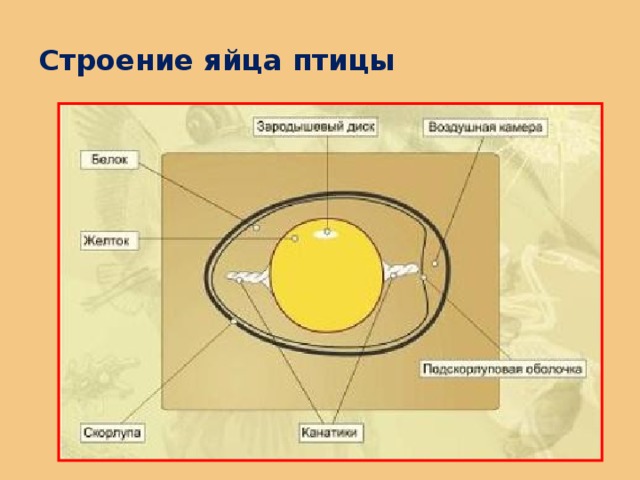 Строение яйца птицы

Зародышевый диск

Воздушная камера

Белок

Желток

Подскорлуповая оболочка

Скорлупа

Канатики